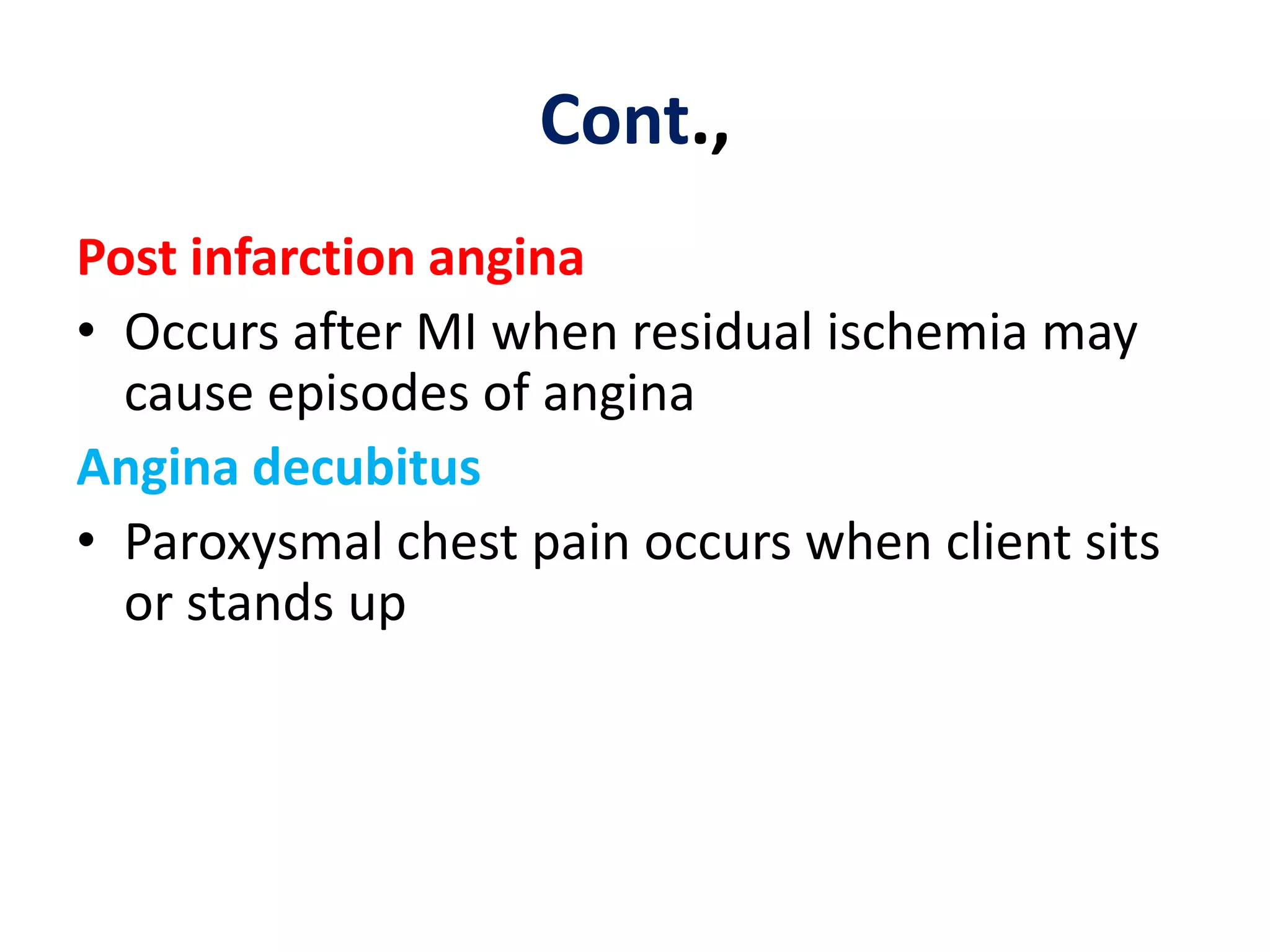 Cont.,

Post infarction angina

• Occurs after MI when residual ischemia may cause episodes of angina

Angina decubitus

• Paroxysmal chest pain occurs when client sits or stands up